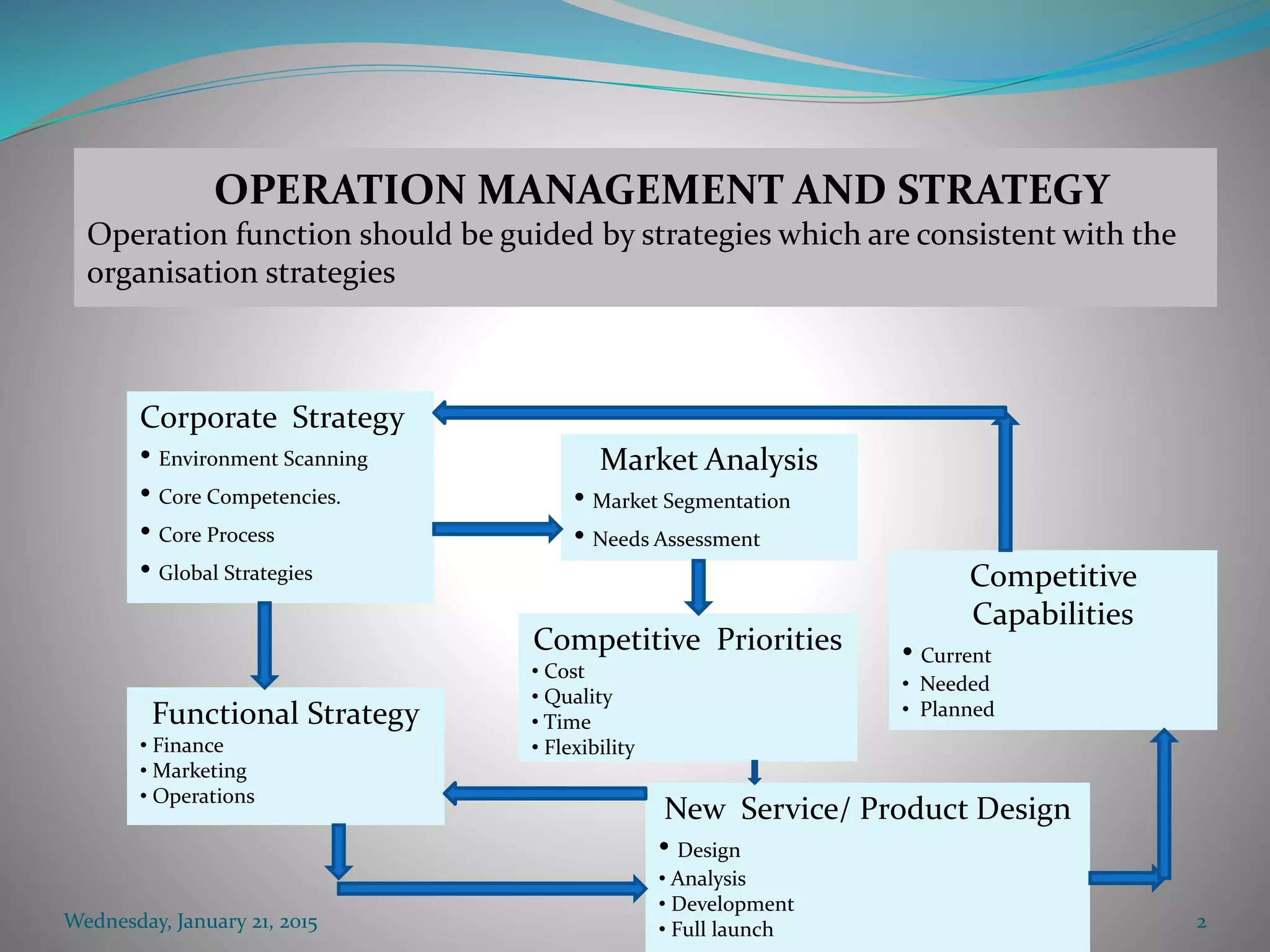 OPERATION MANAGEMENT AND STRATEGY

Operation function should be guided by strategies which are consistent with the organisation strategies

Corporate Strategy
• Environment Scanning
• Core Competencies.
• Core Process
• Global Strategies

Market Analysis
• Market Segmentation
• Needs Assessment

Competitive Capabilities
• Current
• Needed
• Planned

Competitive Priorities
• Cost
• Quality
• Time
• Flexibility

Functional Strategy
• Finance
• Marketing
• Operations

New Service/ Product Design
• Design
• Analysis
• Development
• Full launch

Wednesday, January 21, 2015

2